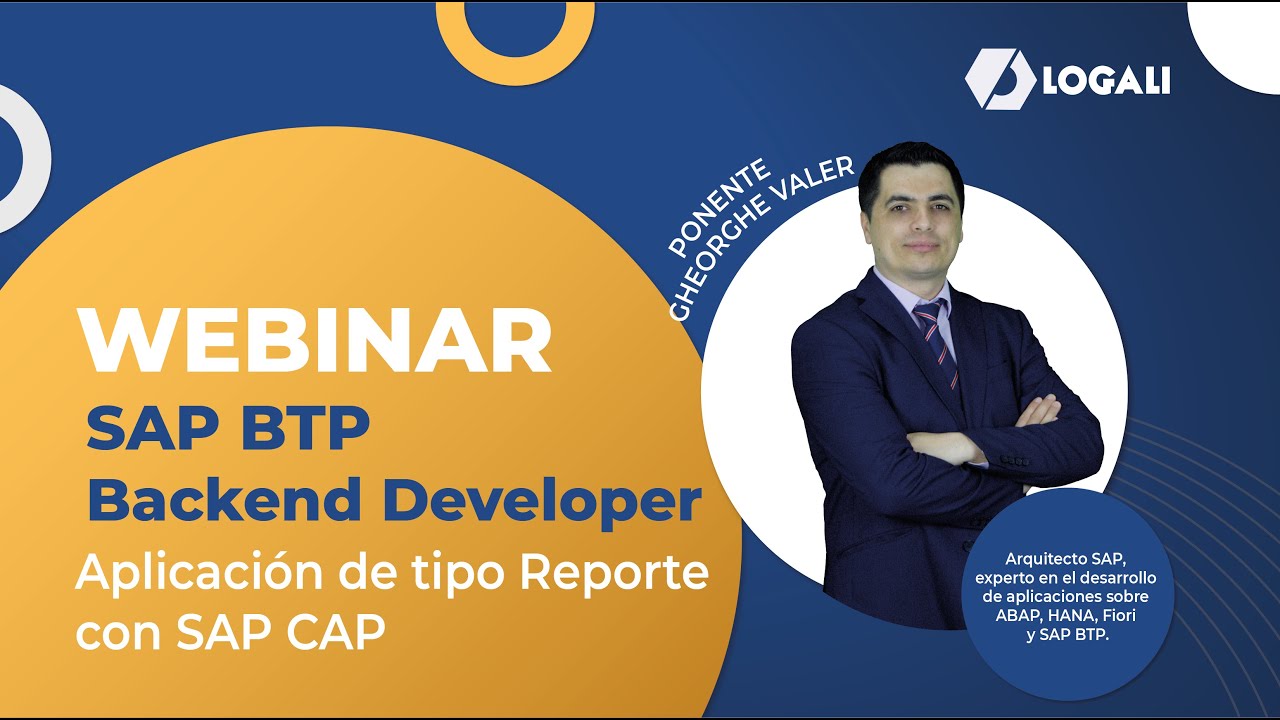 LOGALI

PONENTE
GHEORGHE VALER

WEBINAR
SAP BTP
Backend Developer
Aplicación de tipo Reporte con SAP CAP

Arquitecto SAP, experto en el desarrollo de aplicaciones sobre ABAP, HANA, Fiori y SAP BTP.